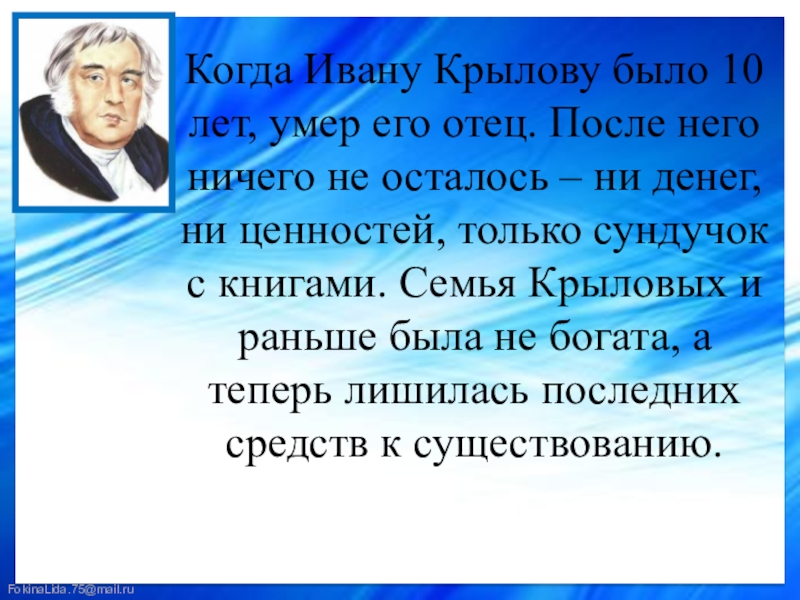 Когда Ивану Крылову было 10 лет, умер его отец. После него ничего не осталось – ни денег, ни ценностей, только сундучок с книгами. Семья Крыловых и раньше была не богата, а теперь лишилась последних средств к существованию.

FokinaLida.75@mail.ru